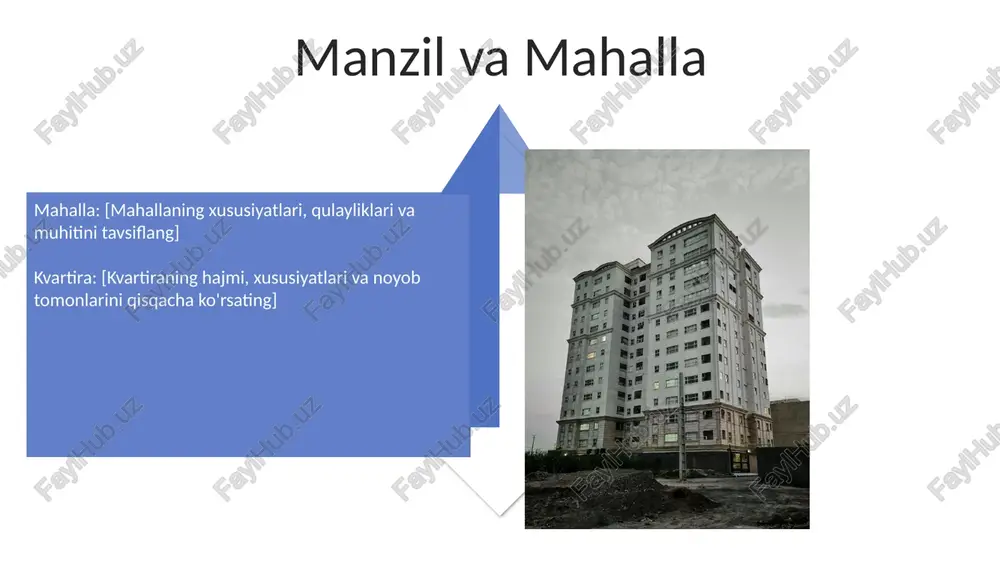 Manzil va Mahalla

Mahalla: [Mahallaning xususiyatlari, qulayliklari va muhitini tavsiflang]

Kvartira: [Kvartiraning hajmi, xususiyatlari va noyob tomonlarini qisqacha ko'rsating]

FaylHub.uz